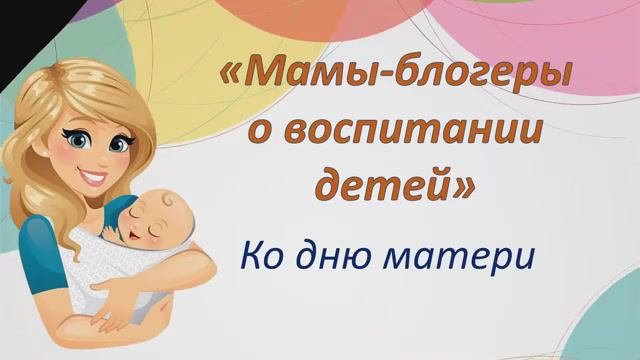 «Мамы-блогеры о воспитании детей»

Ко дню матери